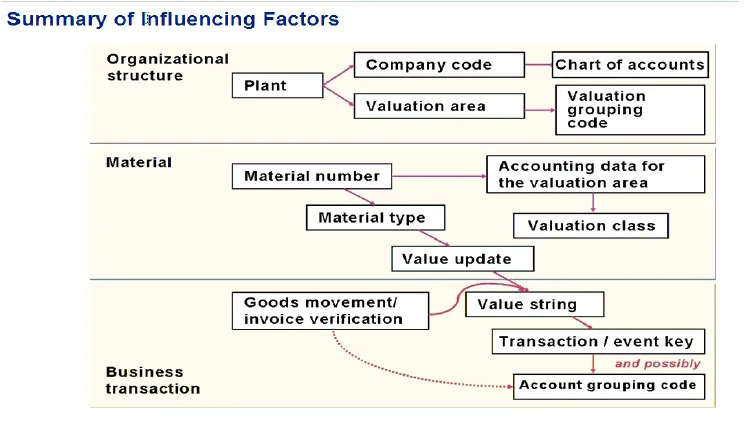 Summary of Influencing Factors

Organizational structure

Plant

Company code

Chart of accounts

Valuation area

Valuation grouping code

Material

Material number

Accounting data for the valuation area

Material type

Valuation class

Value update

Goods movement/ invoice verification

Value string

Transaction / event key

and possibly

Business transaction

Account grouping code